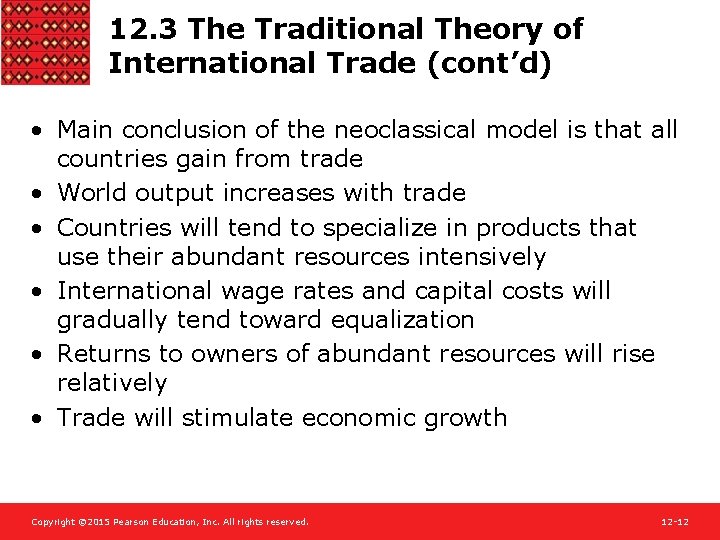 12.3 The Traditional Theory of International Trade (cont'd)

• Main conclusion of the neoclassical model is that all countries gain from trade
• World output increases with trade
• Countries will tend to specialize in products that use their abundant resources intensively
• International wage rates and capital costs will gradually tend toward equalization
• Returns to owners of abundant resources will rise relatively
• Trade will stimulate economic growth

Copyright ©2015 Pearson Education, Inc. All rights reserved.

12-12